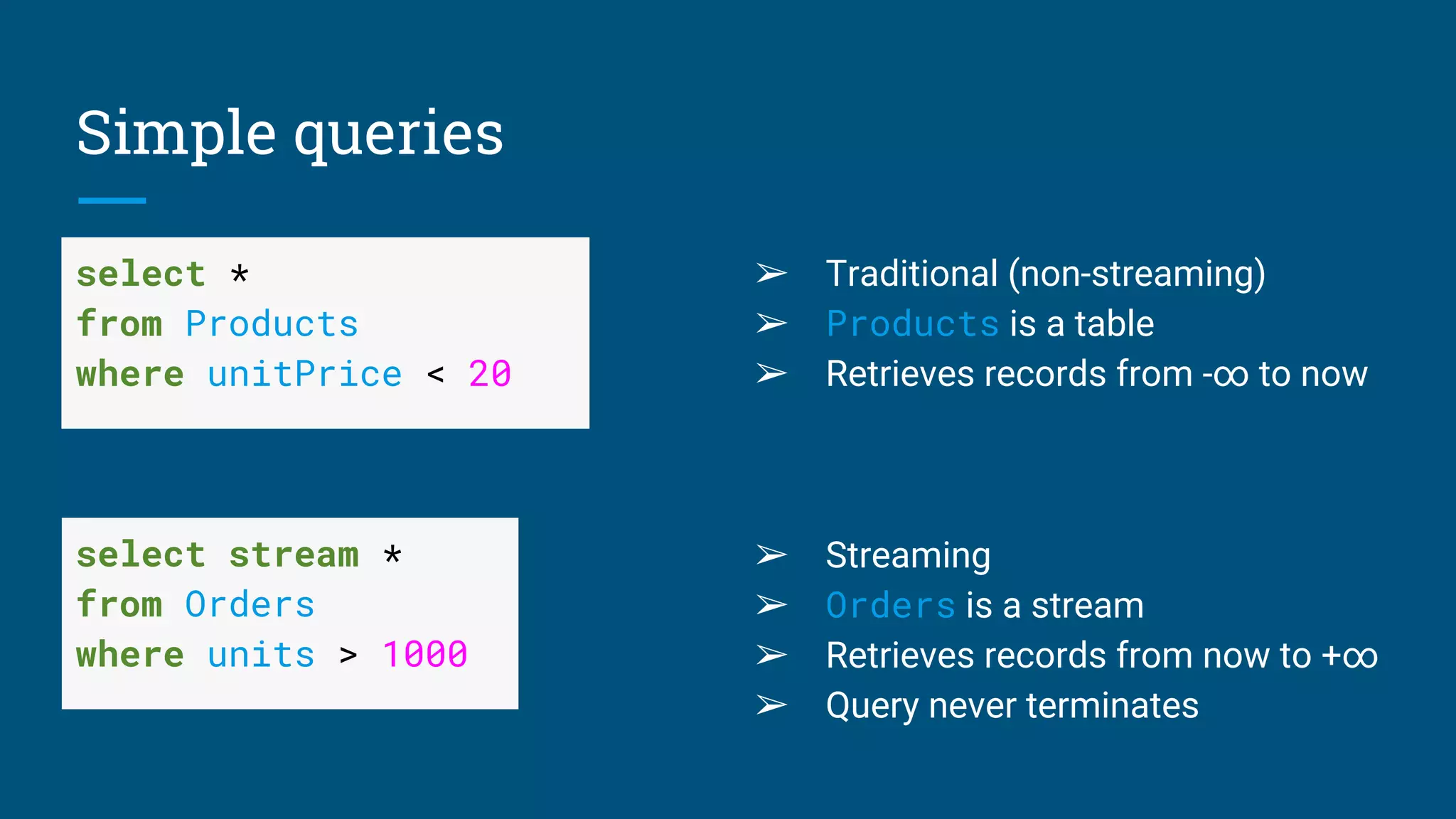 Simple queries

select *
from Products
where unitPrice < 20

➢ Traditional (non-streaming)
➢ Products is a table
➢ Retrieves records from -∞ to now

select stream *
from Orders
where units > 1000

➢ Streaming
➢ Orders is a stream
➢ Retrieves records from now to +∞
➢ Query never terminates